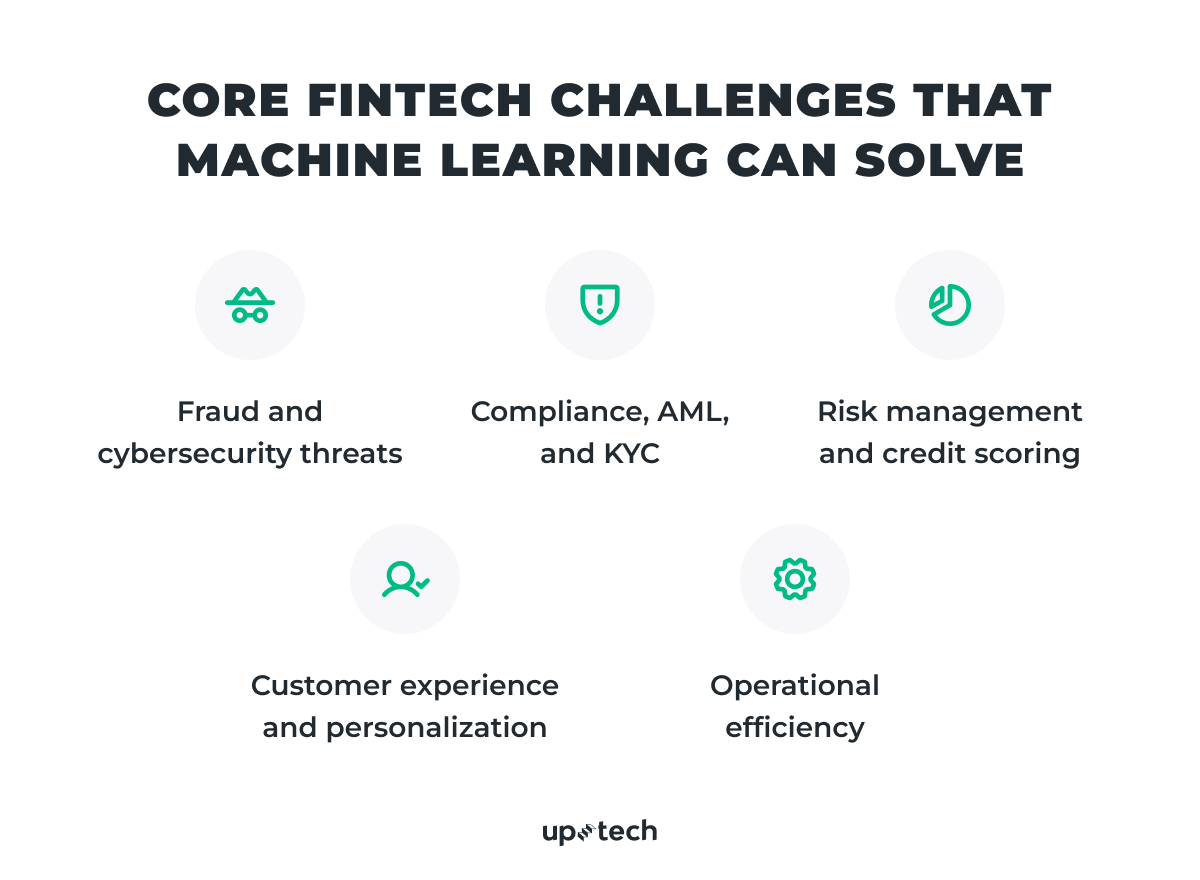 CORE FINTECH CHALLENGES THAT MACHINE LEARNING CAN SOLVE

Fraud and cybersecurity threats

Compliance, AML, and KYC

Risk management and credit scoring

Customer experience and personalization

Operational efficiency

uptech